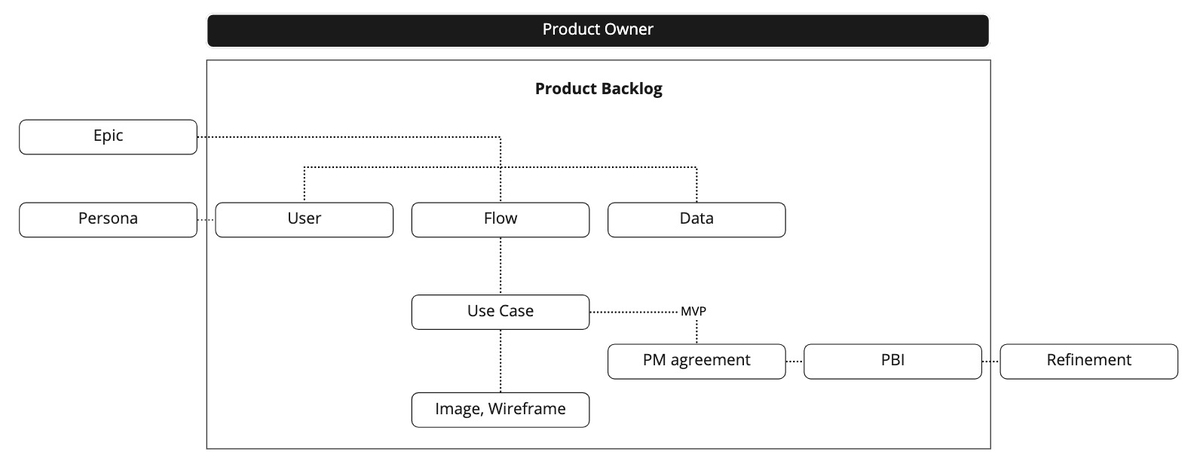 Product Owner

Product Backlog

Epic

Persona

User

Flow

Data

Use Case

MVP

PM agreement

PBI

Refinement

Image, Wireframe